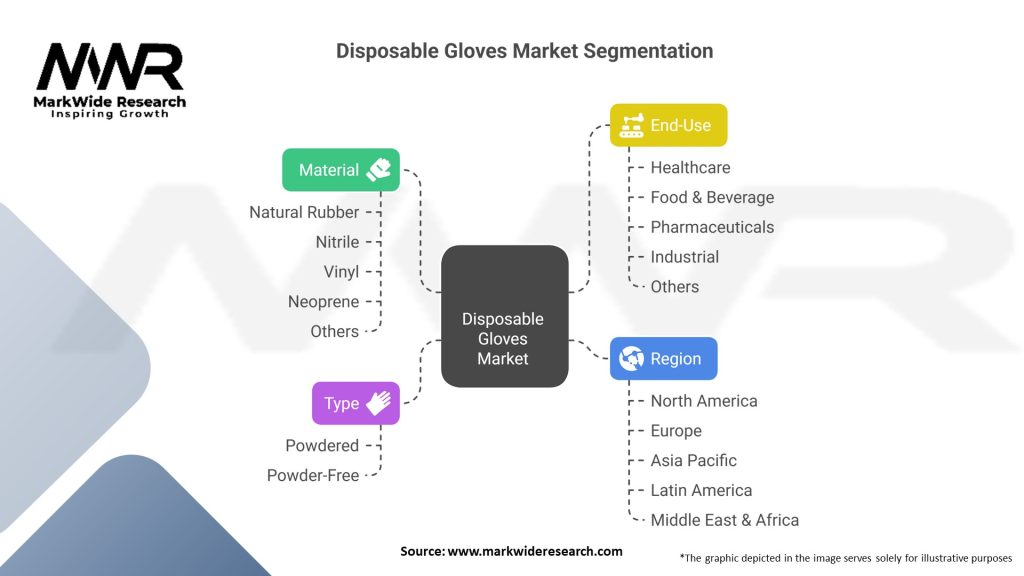 MWR
MarkWide Research
Inspiring Growth

Disposable Gloves Market Segmentation

Material
Natural Rubber
Nitrile
Vinyl
Neoprene
Others

Type
Powdered
Powder-Free

Disposable Gloves Market

End-Use
Healthcare
Food & Beverage
Pharmaceuticals
Industrial
Others

Region
North America
Europe
Asia Pacific
Latin America
Middle East & Africa

Source: www.markwideresearch.com

*The graphic depicted in the image serves solely for illustrative purposes